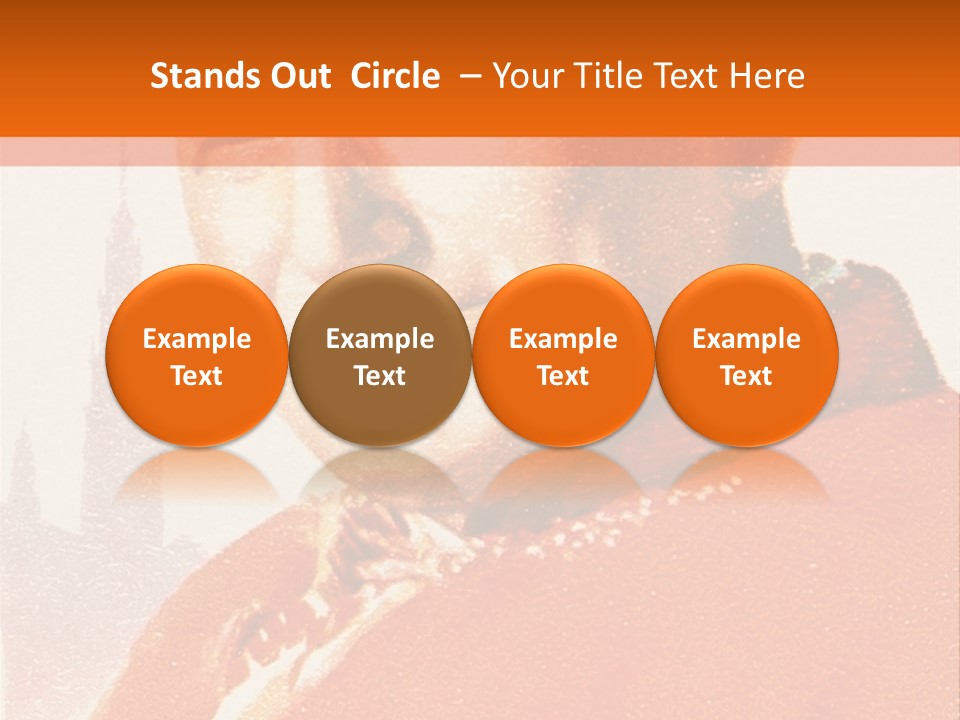 Stands Out Circle – Your Title Text Here

Example Text

Example Text

Example Text

Example Text